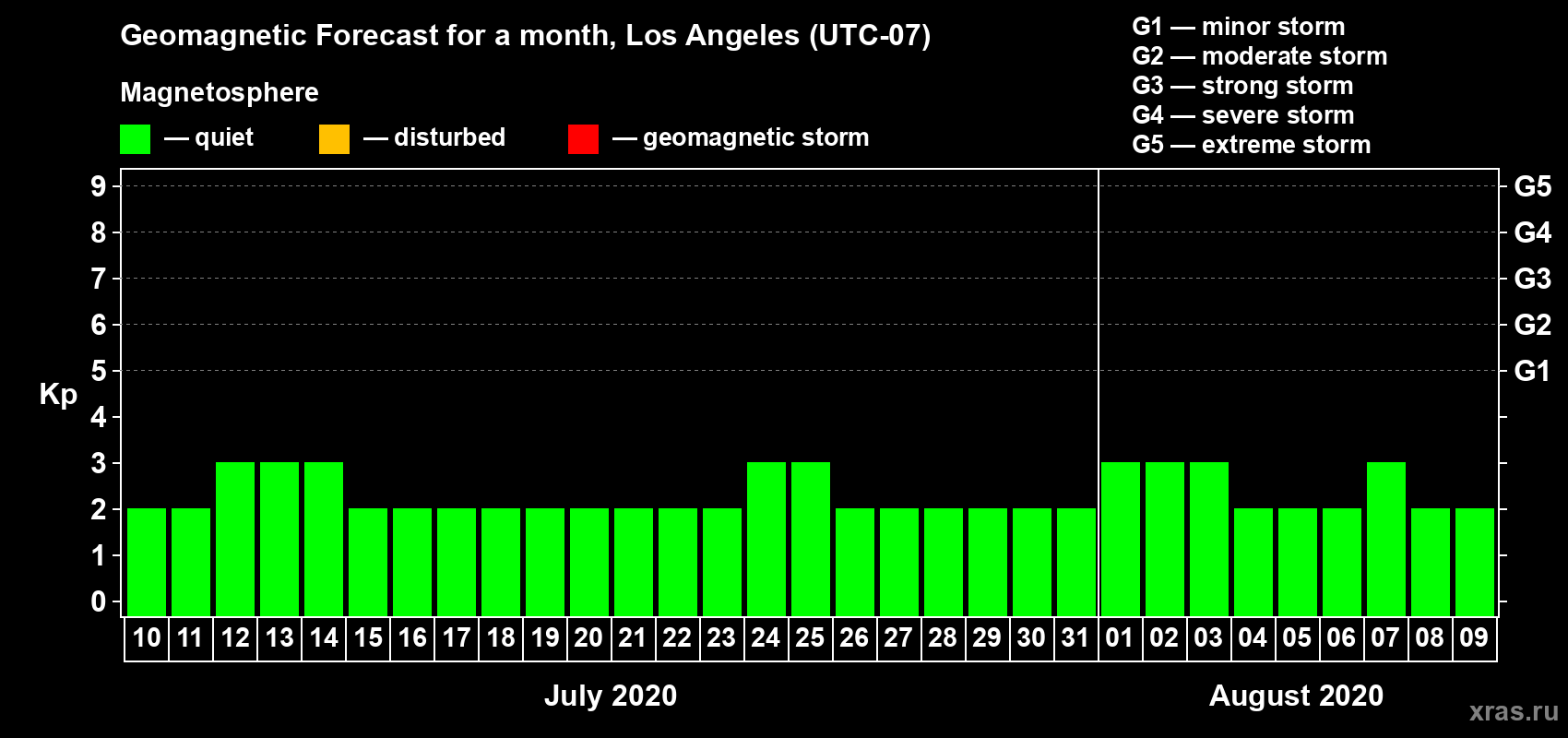 Geomagnetic Forecast for a month, Los Angeles (UTC-07)

Magnetosphere

— quiet — disturbed — geomagnetic storm

G1 — minor storm
G2 — moderate storm
G3 — strong storm
G4 — severe storm
G5 — extreme storm

Kp

9
8
7
6
5
4
3
2
1
0

G5
G4
G3
G2
G1

10 11 12 13 14 15 16 17 18 19 20 21 22 23 24 25 26 27 28 29 30 31 01 02 03 04 05 06 07 08 09

July 2020

August 2020

xras.ru